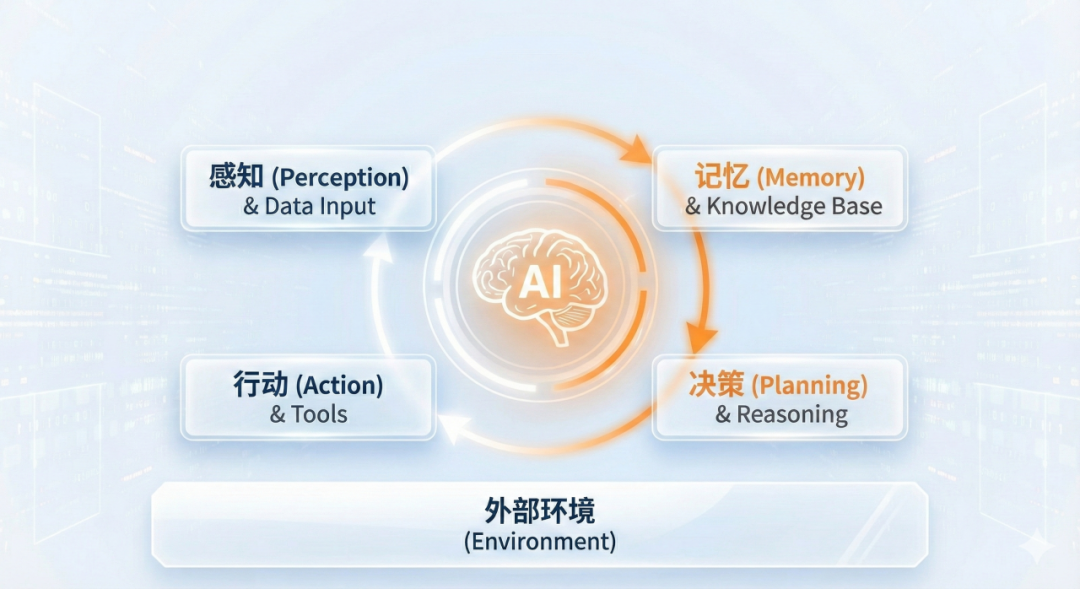 感知 (Perception)
& Data Input

记忆 (Memory)
& Knowledge Base

AI

行动 (Action)
& Tools

决策 (Planning)
& Reasoning

外部环境
(Environment)